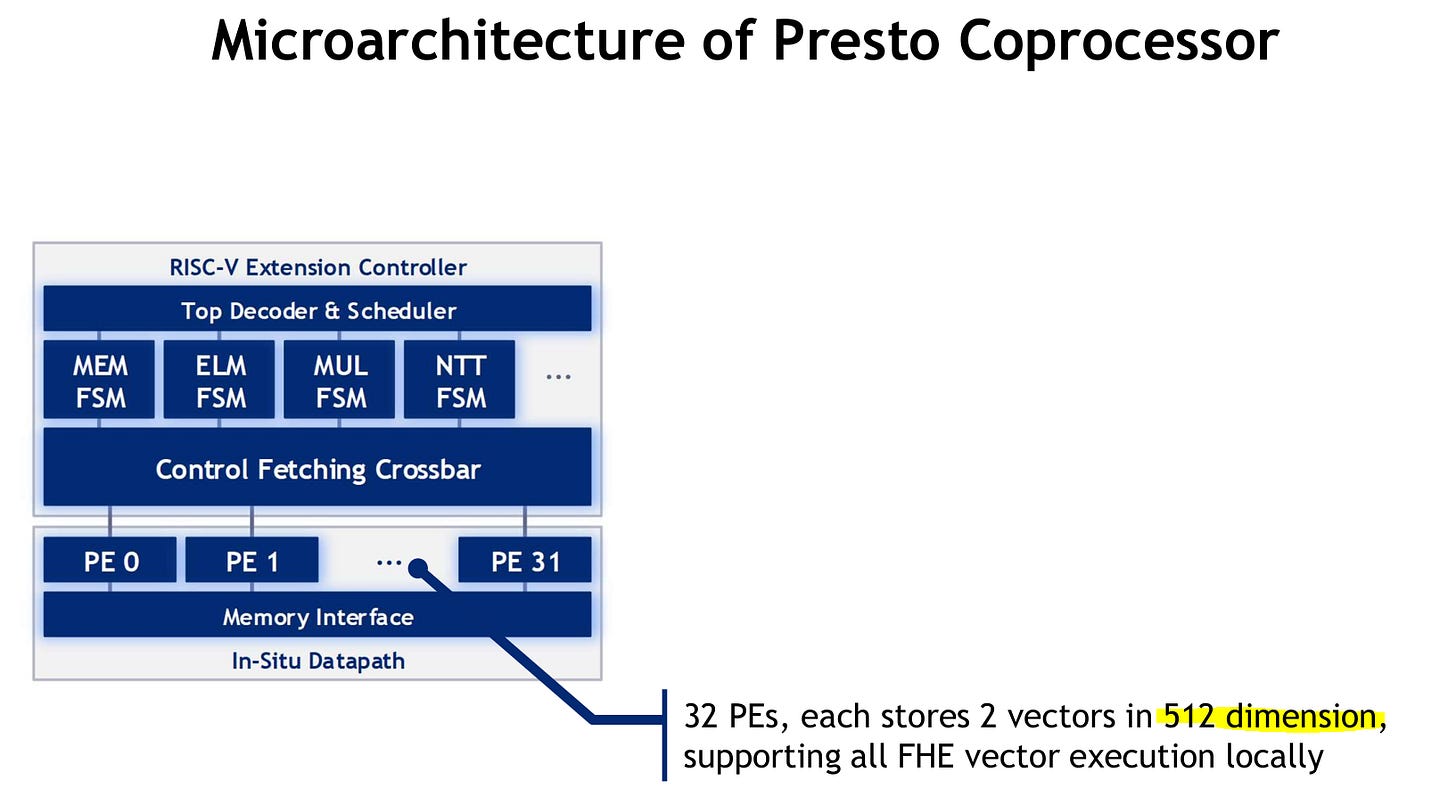 Microarchitecture of Presto Coprocessor

RISC-V Extension Controller

Top Decoder & Scheduler

MEM FSM

ELM FSM

MUL FSM

NTT FSM

...

Control Fetching Crossbar

PE 0

PE 1

...

PE 31

Memory Interface

In-Situ Datapath

32 PEs, each stores 2 vectors in 512 dimension, supporting all FHE vector execution locally